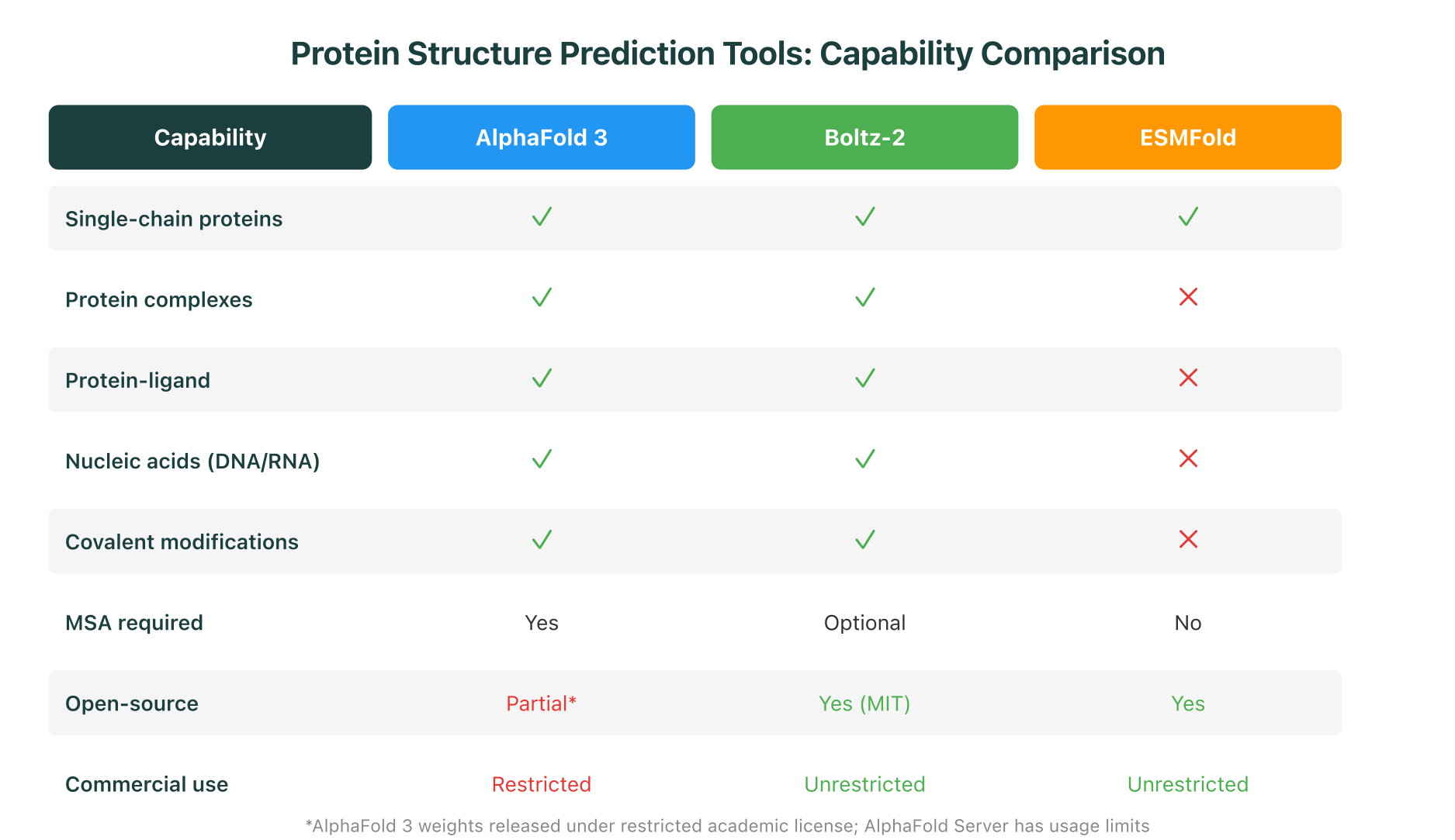 Protein Structure Prediction Tools: Capability Comparison

| Capability | AlphaFold 3 | Boltz-2 | ESMFold |
|---|---|---|---|
| Single-chain proteins | ✓ | ✓ | ✓ |
| Protein complexes | ✓ | ✓ | ✗ |
| Protein-ligand | ✓ | ✓ | ✗ |
| Nucleic acids (DNA/RNA) | ✓ | ✓ | ✗ |
| Covalent modifications | ✓ | ✓ | ✗ |
| MSA required | Yes | Optional | No |
| Open-source | Partial* | Yes (MIT) | Yes |
| Commercial use | Restricted | Unrestricted | Unrestricted |

*AlphaFold 3 weights released under restricted academic license; AlphaFold Server has usage limits